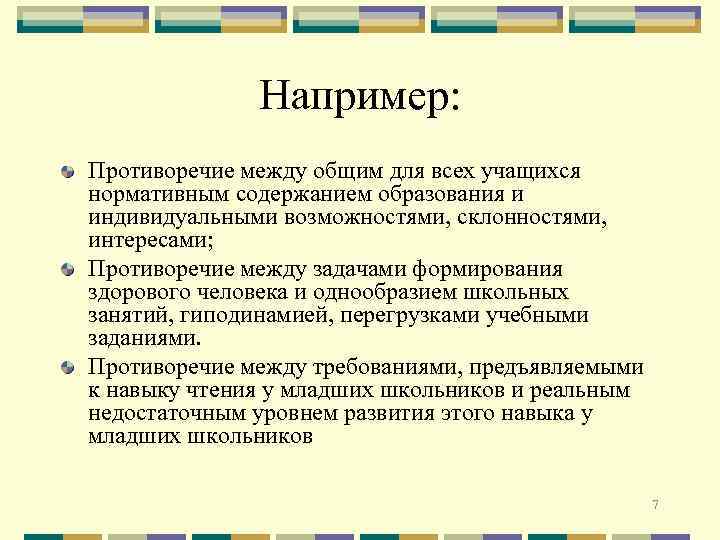 Например:

Противоречие между общим для всех учащихся нормативным содержанием образования и индивидуальными возможностями, склонностями, интересами;

Противоречие между задачами формирования здорового человека и однообразием школьных занятий, гиподинамией, перегрузками учебными заданиями.

Противоречие между требованиями, предъявляемыми к навыку чтения у младших школьников и реальным недостаточным уровнем развития этого навыка у младших школьников

7